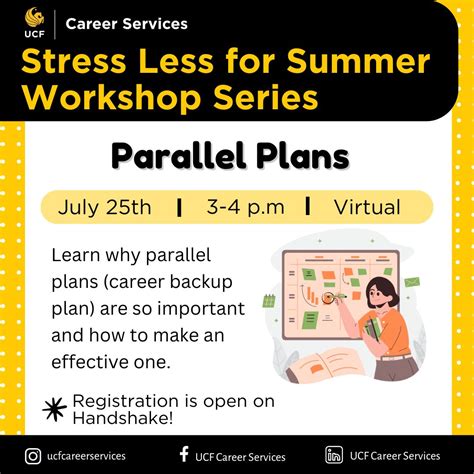 UCF | Career Services

Stress Less for Summer Workshop Series

Parallel Plans

July 25th | 3-4 p.m | Virtual

Learn why parallel plans (career backup plan) are so important and how to make an effective one.

Registration is open on Handshake!

ucfcareerservices

UCF Career Services

UCF Career Services